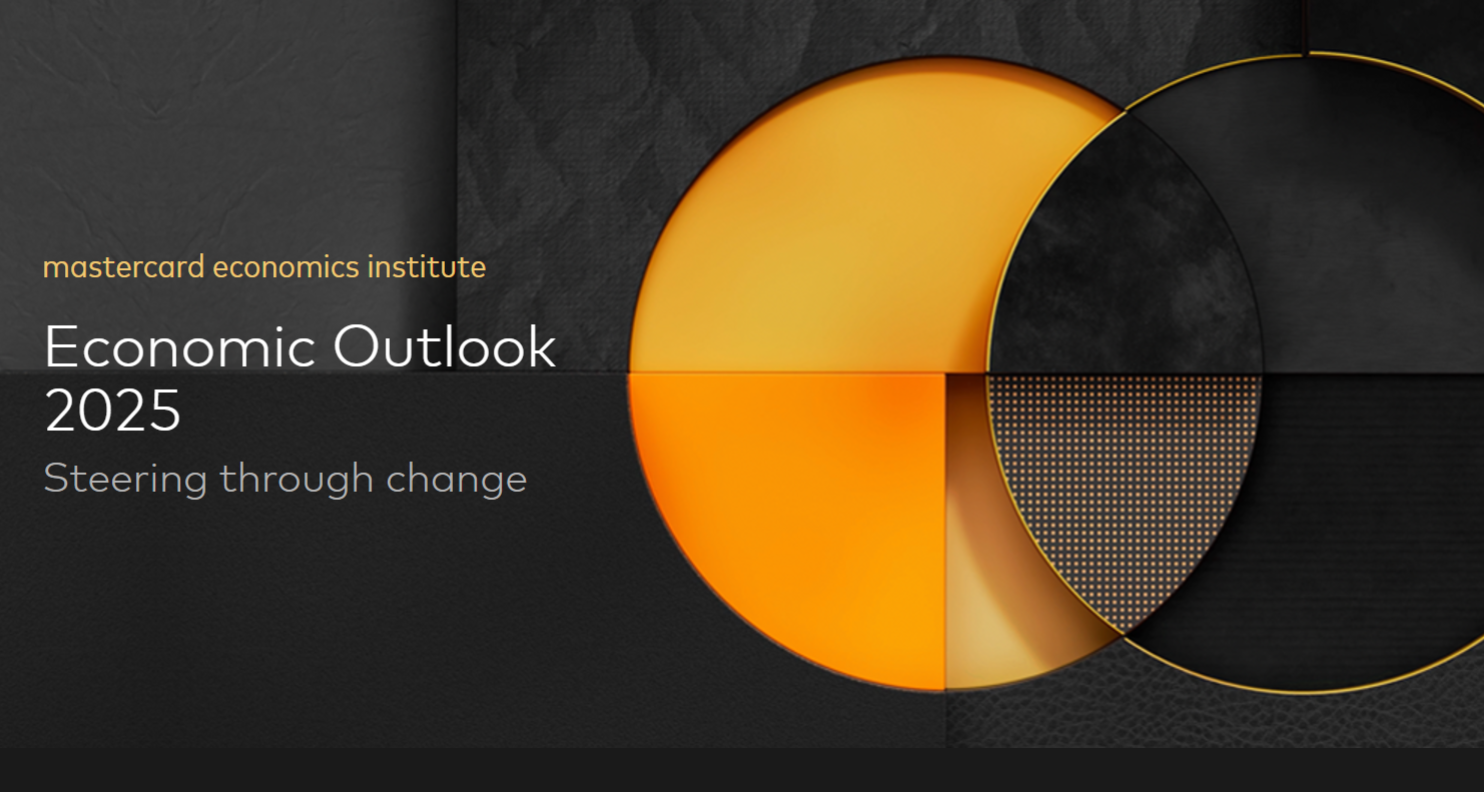 mastercard economics institute

Economic Outlook 2025

Steering through change